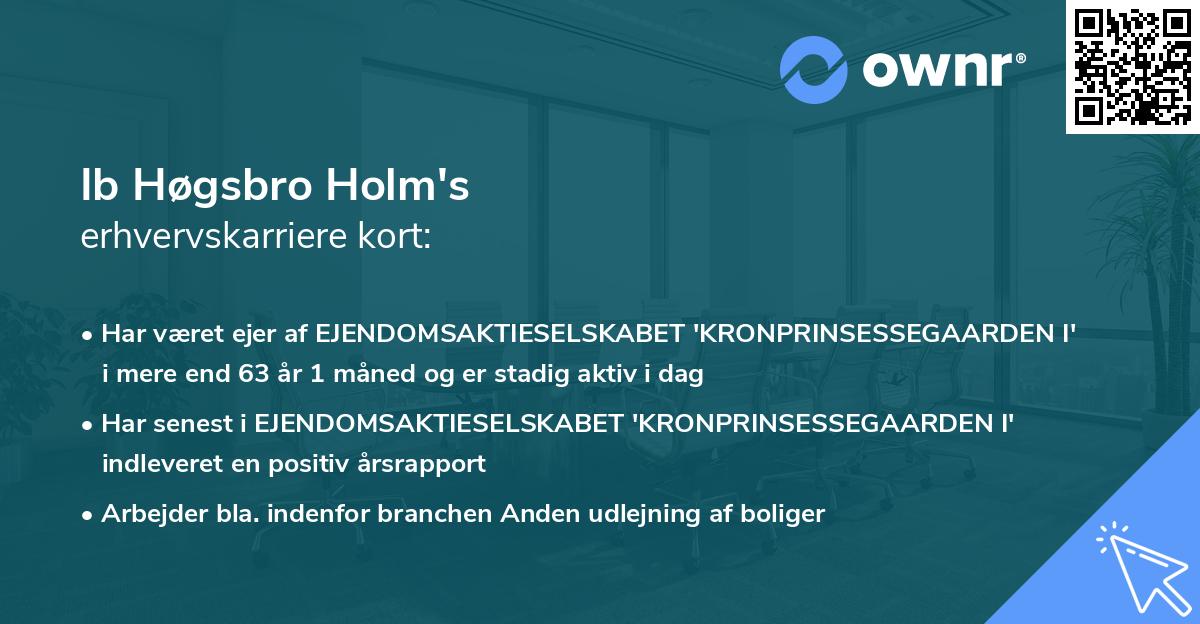 ownr®

Ib Høgsbro Holm's
erhvervskarriere kort:

• Har været ejer af EJENDOMSAKTIESELSKABET 'KRONPRINSESSEGAARDEN I' i mere end 63 år 1 måned og er stadig aktiv i dag

• Har senest i EJENDOMSAKTIESELSKABET 'KRONPRINSESSEGAARDEN I' indleveret en positiv årsrapport

• Arbejder bla. indenfor branchen Anden udlejning af boliger